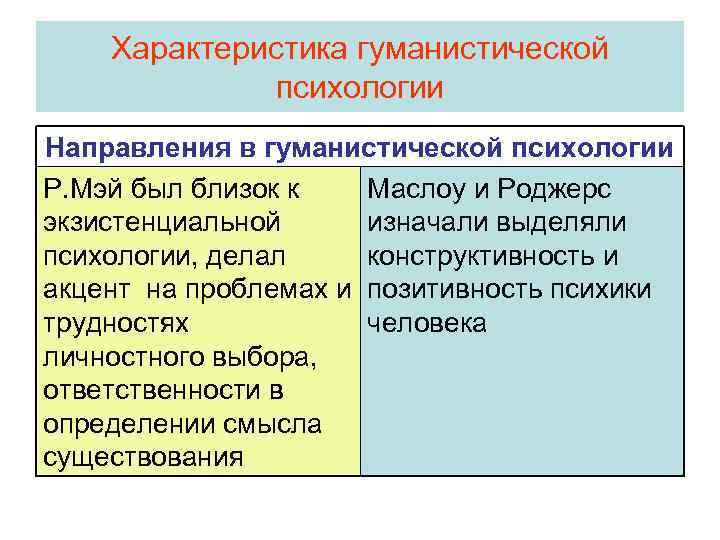 Характеристика гуманистической психологии

| Направления в гуманистической психологии | |
|---|---|
| Р.Мэй был близок к экзистенциальной психологии, делал акцент на проблемах и трудностях личностного выбора, ответственности в определении смысла существования | Маслоу и Роджерс изначали выделяли конструктивность и позитивность психики человека |